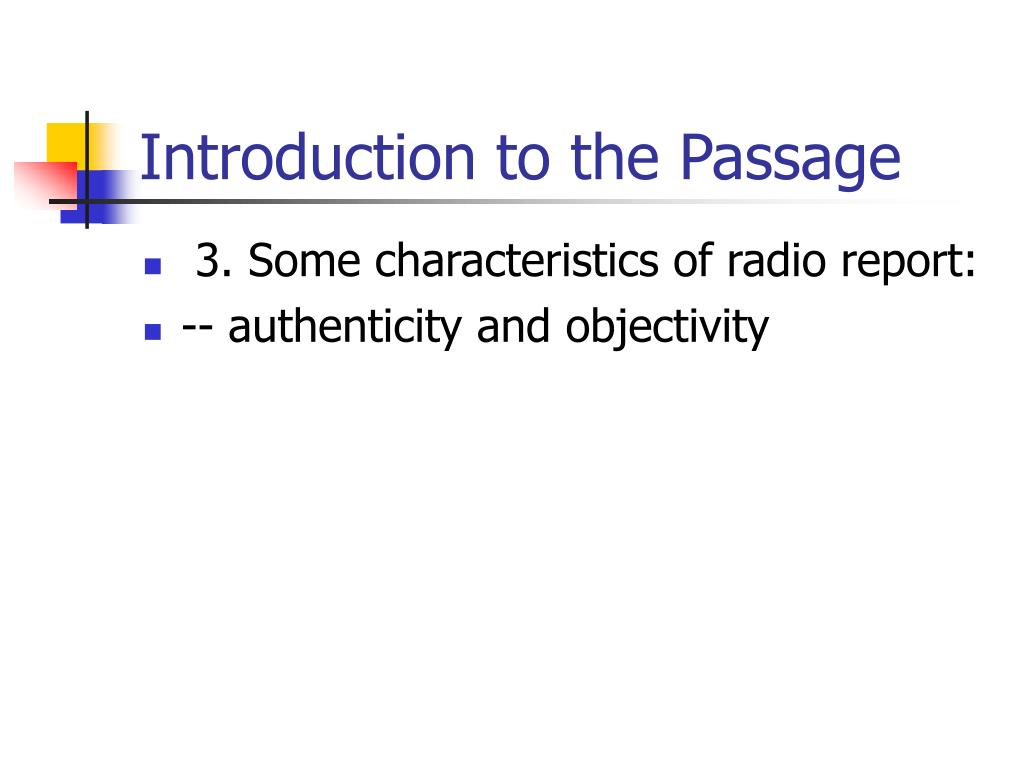 Introduction to the Passage

3. Some characteristics of radio report:

-- authenticity and objectivity